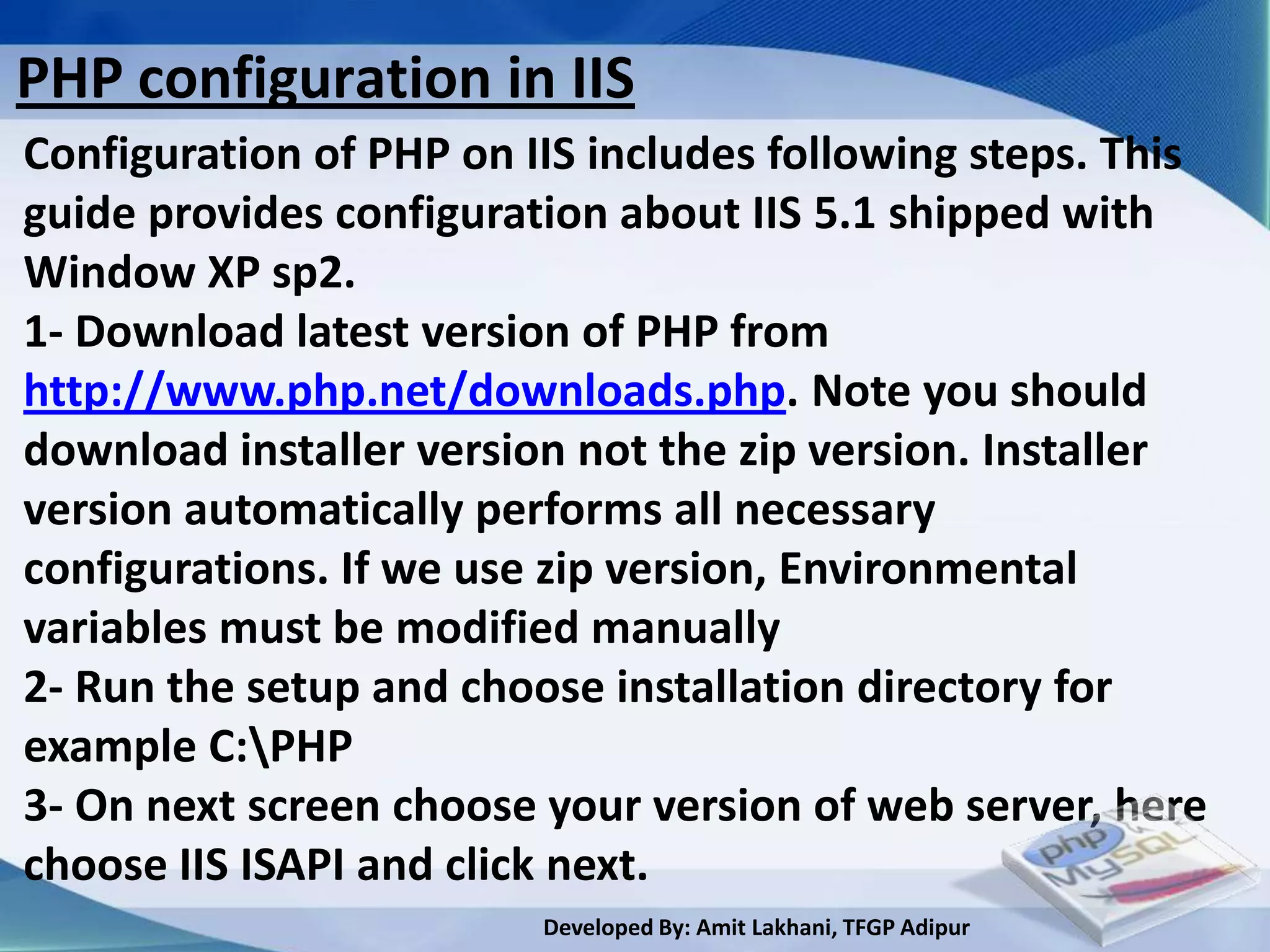 PHP configuration in IIS

Configuration of PHP on IIS includes following steps. This guide provides configuration about IIS 5.1 shipped with Window XP sp2.
1- Download latest version of PHP from http://www.php.net/downloads.php. Note you should download installer version not the zip version. Installer version automatically performs all necessary configurations. If we use zip version, Environmental variables must be modified manually
2- Run the setup and choose installation directory for example C:\PHP
3- On next screen choose your version of web server, here choose IIS ISAPI and click next.

php MySQL

Developed By: Amit Lakhani, TFGP Adipur